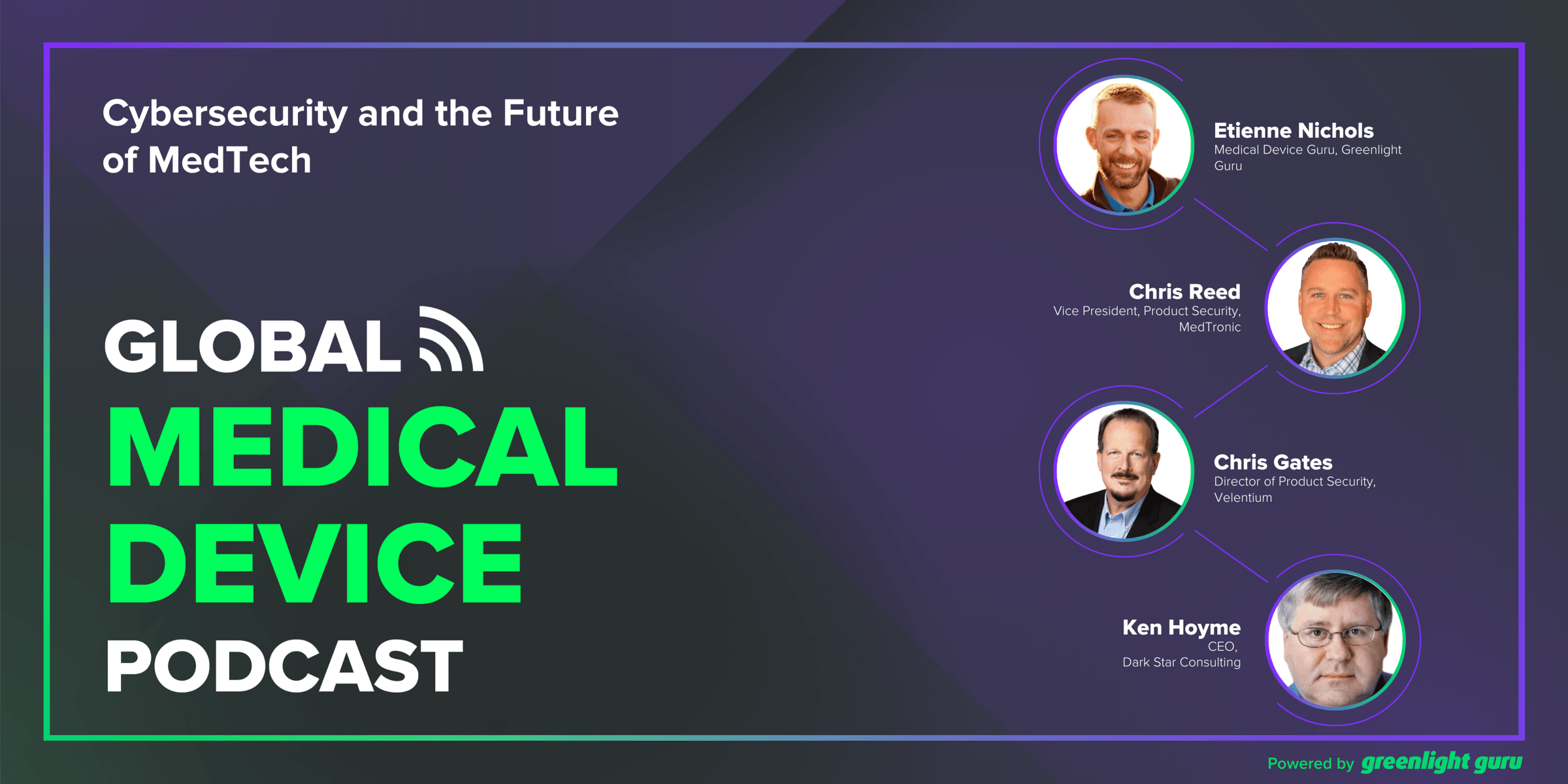 Cybersecurity and the Future of MedTech

GLOBAL
MEDICAL
DEVICE
PODCAST

Etienne Nichols
Medical Device Guru, Greenlight Guru

Chris Reed
Vice President, Product Security, MedTronic

Chris Gates
Director of Product Security, Velentium

Ken Hoyme
CEO,
Dark Star Consulting

Powered by greenlight guru